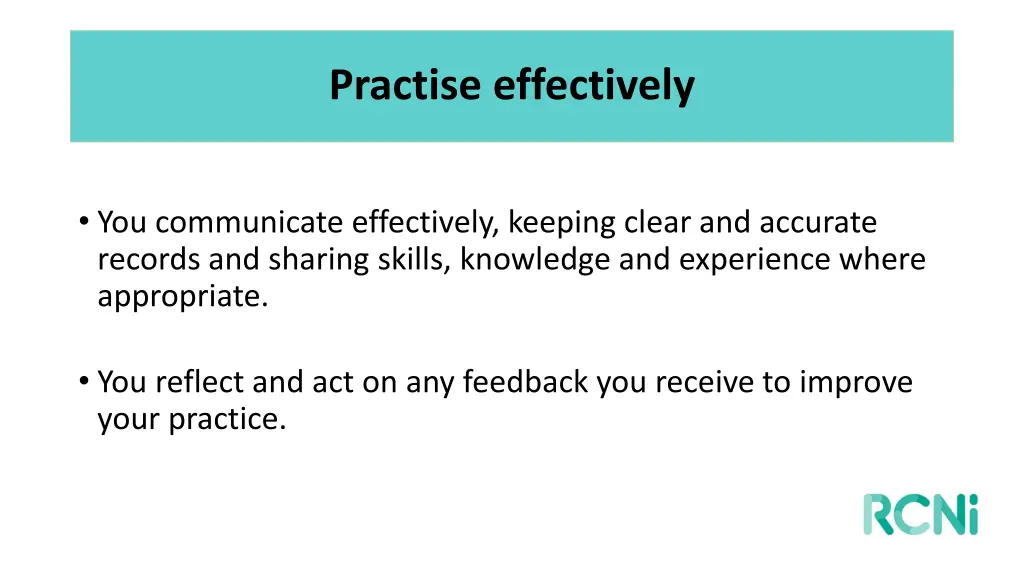 Practise effectively

• You communicate effectively, keeping clear and accurate records and sharing skills, knowledge and experience where appropriate.

• You reflect and act on any feedback you receive to improve your practice.

RCNi